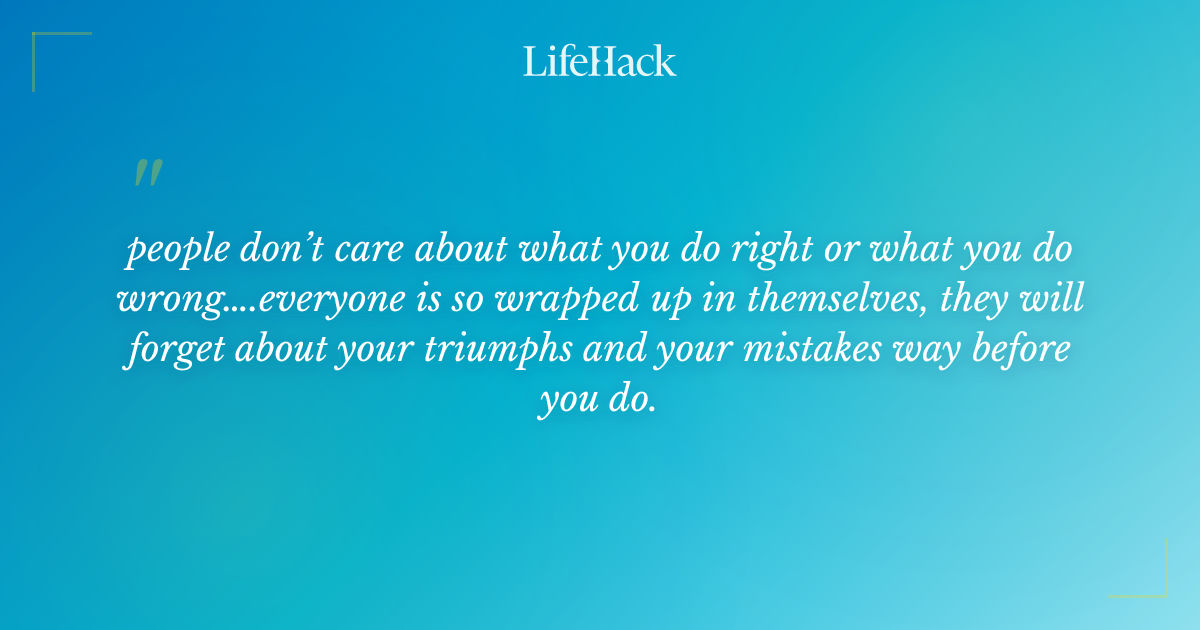 LifeHack

"

people don't care about what you do right or what you do wrong....everyone is so wrapped up in themselves, they will forget about your triumphs and your mistakes way before you do.